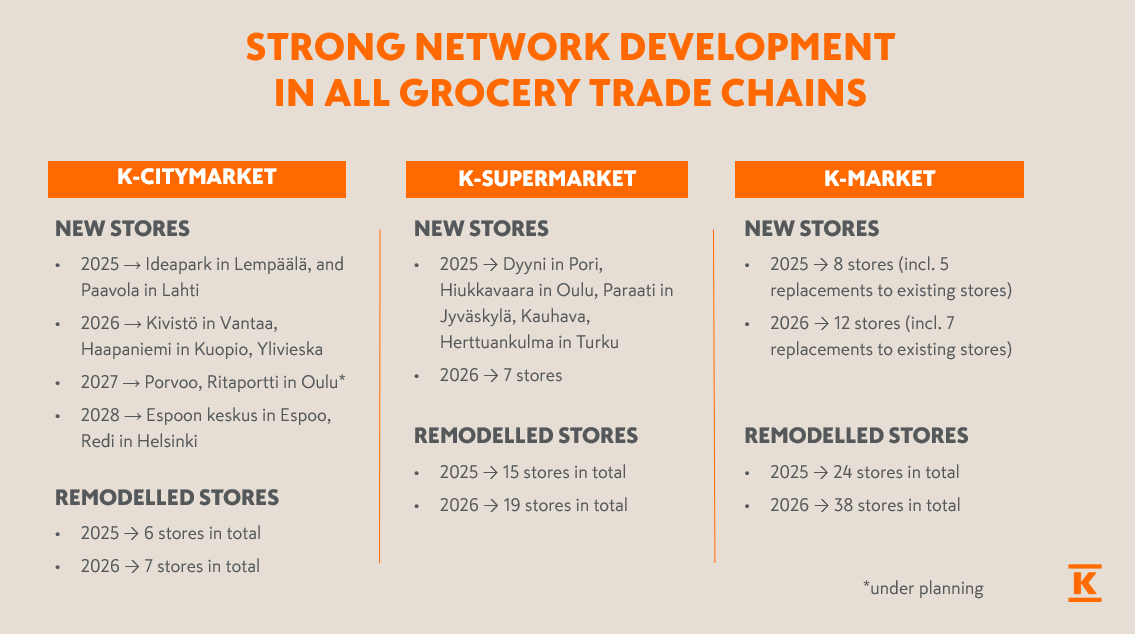 STRONG NETWORK DEVELOPMENT IN ALL GROCERY TRADE CHAINS

K-CITYMARKET

NEW STORES

• 2025 → Ideapark in Lempäälä, and Paavola in Lahti
• 2026 → Kivistö in Vantaa, Haapaniemi in Kuopio, Ylivieska
• 2027 → Porvoo, Ritaportti in Oulu*
• 2028 → Espoon keskus in Espoo, Redi in Helsinki

REMODELLED STORES

• 2025 → 6 stores in total
• 2026 → 7 stores in total

K-SUPERMARKET

NEW STORES

• 2025 → Dyyni in Pori, Hiukkavaara in Oulu, Paraati in Jyväskylä, Kauhava, Herttuankulma in Turku
• 2026 → 7 stores

REMODELLED STORES

• 2025 → 15 stores in total
• 2026 → 19 stores in total

K-MARKET

NEW STORES

• 2025 → 8 stores (incl. 5 replacements to existing stores)
• 2026 → 12 stores (incl. 7 replacements to existing stores)

REMODELLED STORES

• 2025 → 24 stores in total
• 2026 → 38 stores in total

*under planning

K